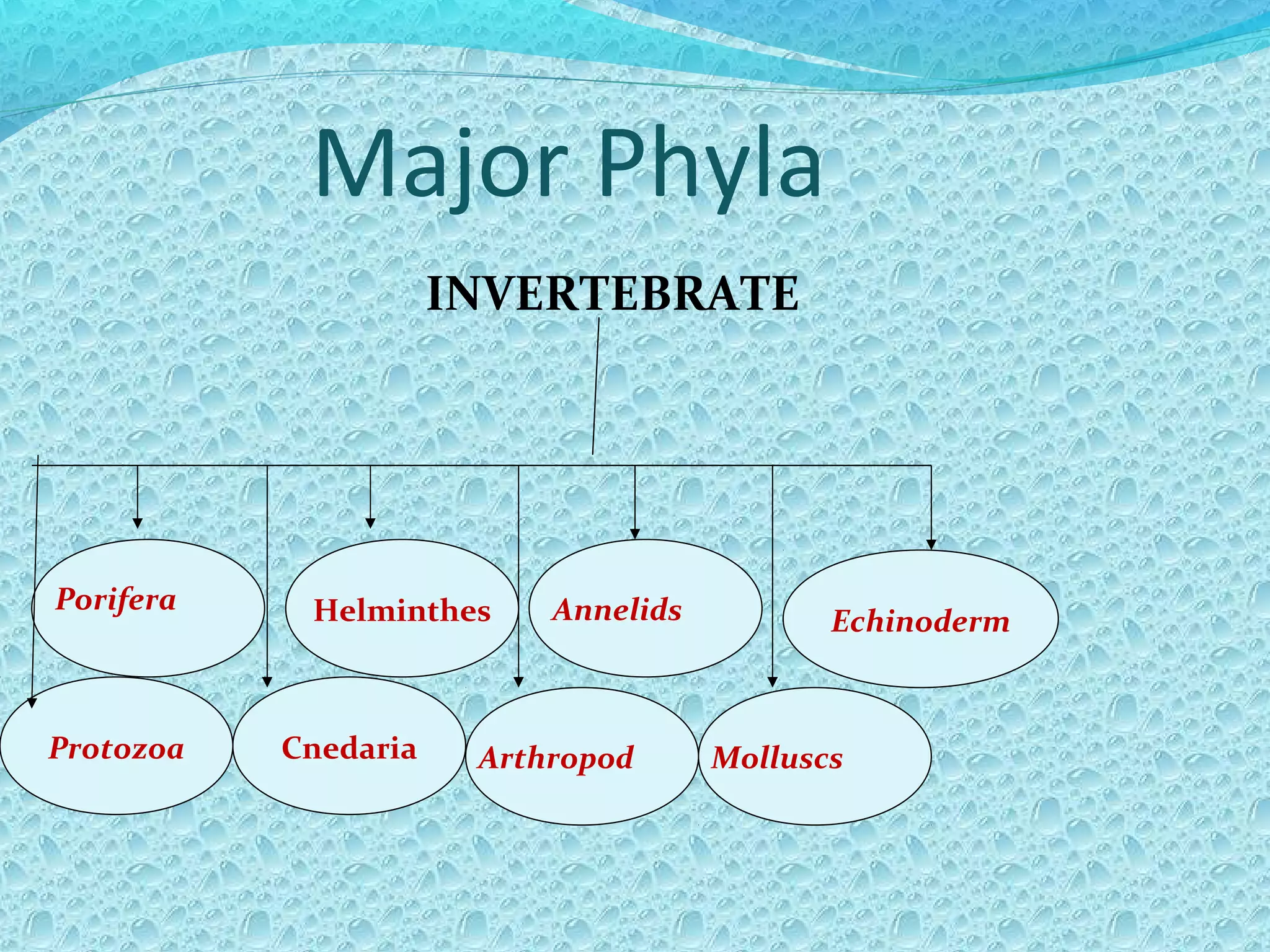 Major Phyla

INVERTEBRATE

Porifera

Helminthes

Annelids

Echinoderm

Protozoa

Cnedaria

Arthropod

Molluscs